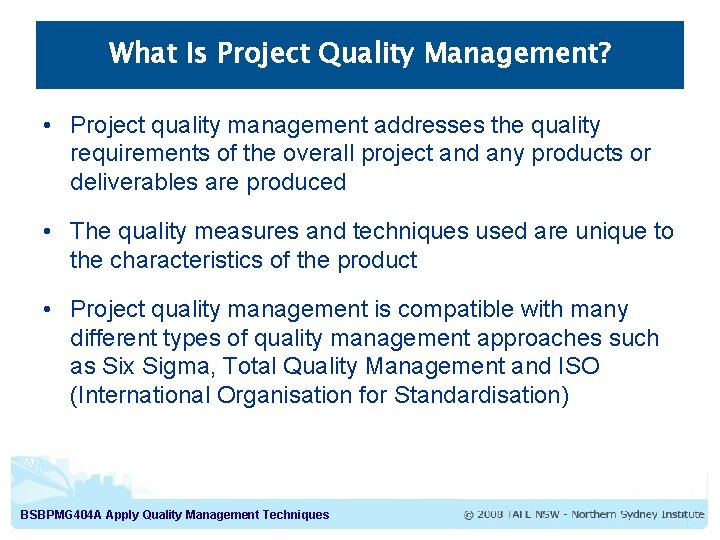 What Is Project Quality Management?

• Project quality management addresses the quality requirements of the overall project and any products or deliverables are produced

• The quality measures and techniques used are unique to the characteristics of the product

• Project quality management is compatible with many different types of quality management approaches such as Six Sigma, Total Quality Management and ISO (International Organisation for Standardisation)

BSBPMG404A Apply Quality Management Techniques

© 2008 TAFE NSW - Northern Sydney Institute